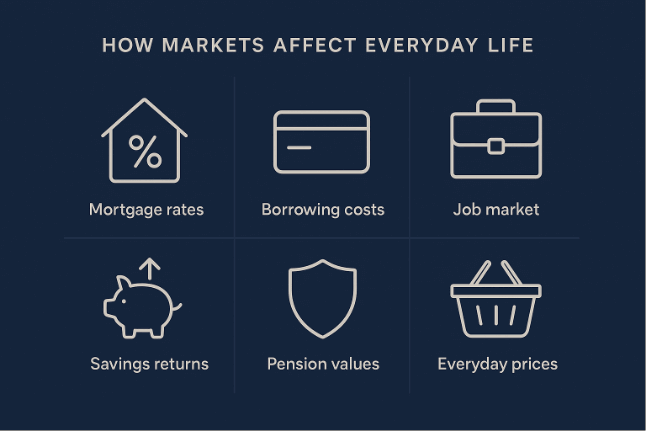 HOW MARKETS AFFECT EVERYDAY LIFE

%

Mortgage rates

Borrowing costs

Job market

Savings returns

Pension values

Everyday prices